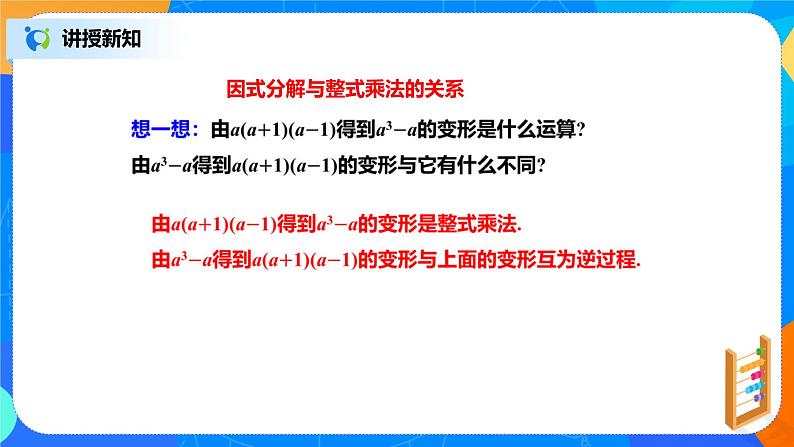 讲授新知

因式分解与整式乘法的关系

想一想：由$a(a+1)(a-1)$得到$a^3-a$的变形是什么运算？

由$a^3-a$得到$a(a+1)(a-1)$的变形与它有什么不同？

由$a(a+1)(a-1)$得到$a^3-a$的变形是整式乘法.

由$a^3-a$得到$a(a+1)(a-1)$的变形与上面的变形互为逆过程.